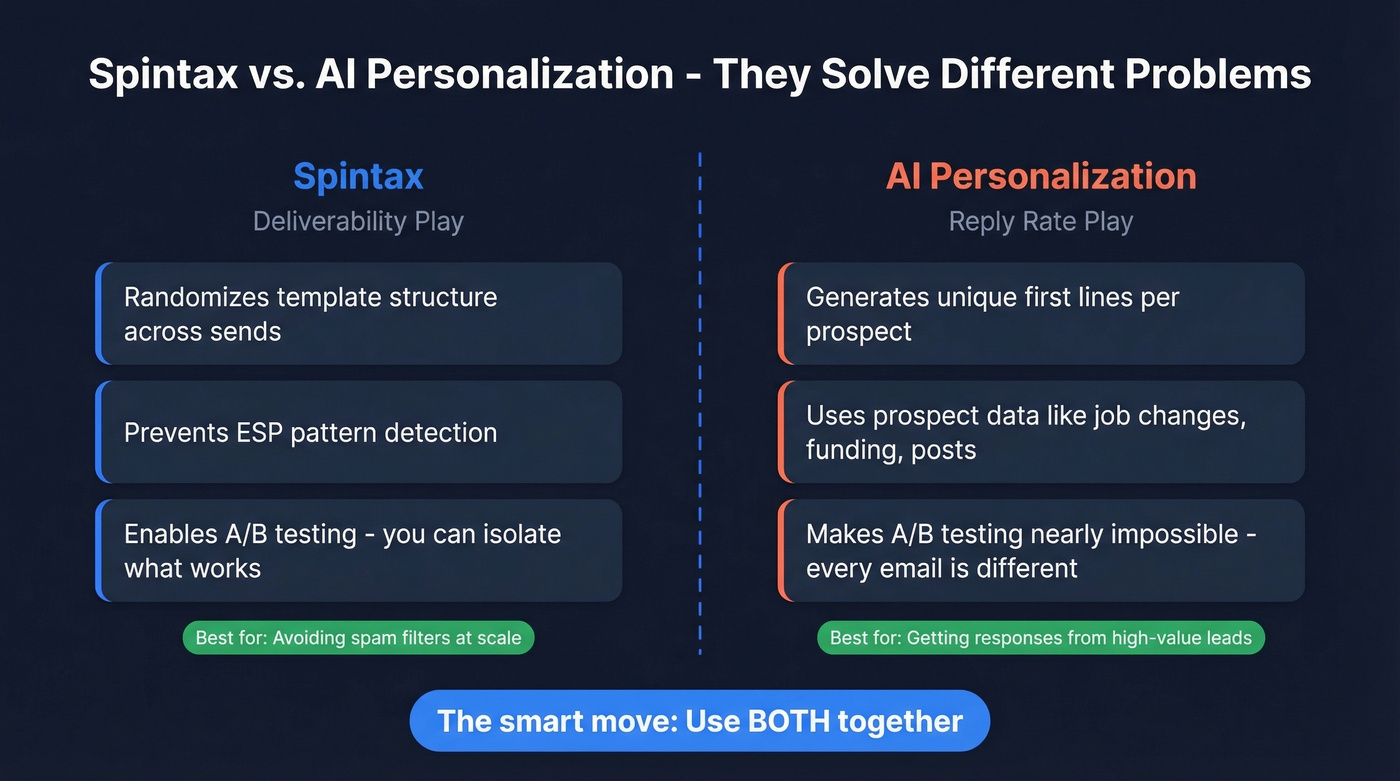 Spintax vs. AI Personalization - They Solve Different Problems

Spintax
Deliverability Play

Randomizes template structure across sends

Prevents ESP pattern detection

Enables A/B testing - you can isolate what works

Best for: Avoiding spam filters at scale

AI Personalization
Reply Rate Play

Generates unique first lines per prospect

Uses prospect data like job changes, funding, posts

Makes A/B testing nearly impossible - every email is different

Best for: Getting responses from high-value leads

The smart move: Use BOTH together